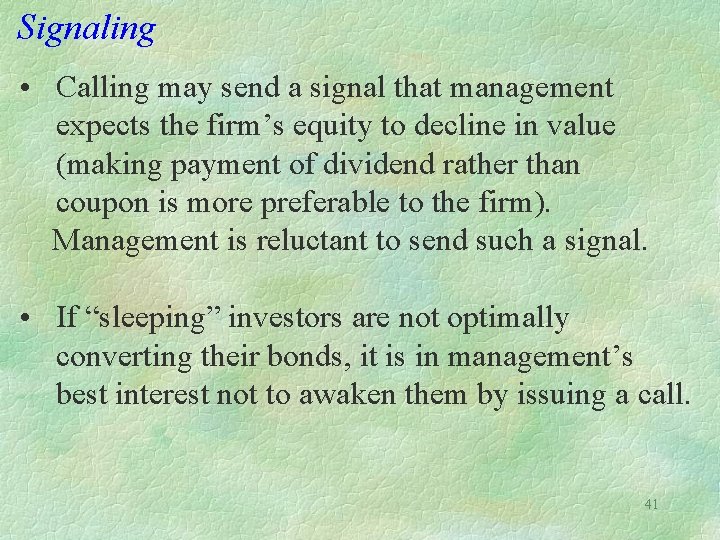 Signaling

• Calling may send a signal that management expects the firm’s equity to decline in value (making payment of dividend rather than coupon is more preferable to the firm). Management is reluctant to send such a signal.

• If “sleeping” investors are not optimally converting their bonds, it is in management’s best interest not to awaken them by issuing a call.

41